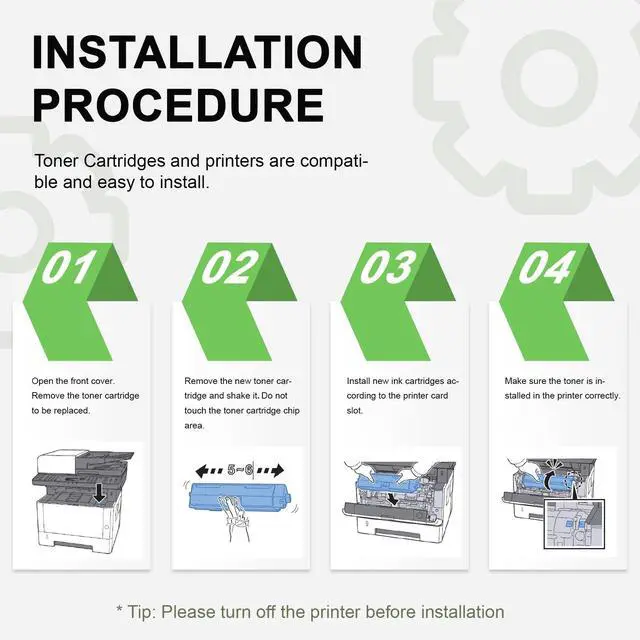 INSTALLATION PROCEDURE

Toner Cartridges and printers are compatible and easy to install.

01

Open the front cover. Remove the toner cartridge to be replaced.

02

Remove the new toner cartridge and shake it. Do not touch the toner cartridge chip area.

5~6

03

Install new ink cartridges according to the printer card slot.

04

Make sure the toner is installed in the printer correctly.

* Tip: Please turn off the printer before installation